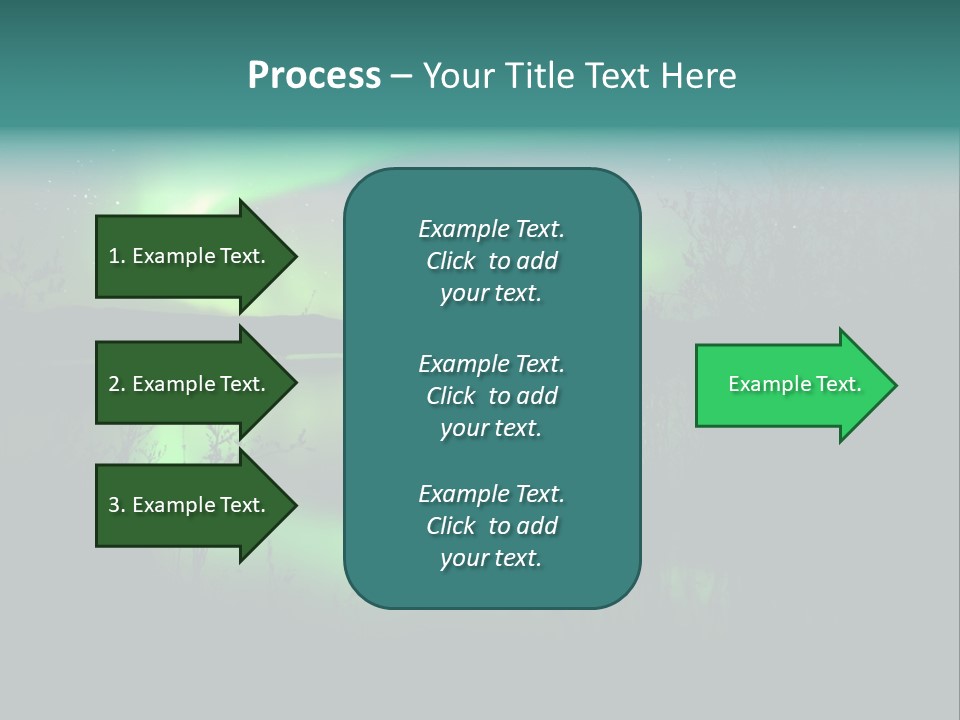 Process – Your Title Text Here

1. Example Text.

2. Example Text.

3. Example Text.

Example Text. Click to add your text.

Example Text. Click to add your text.

Example Text. Click to add your text.

Example Text.